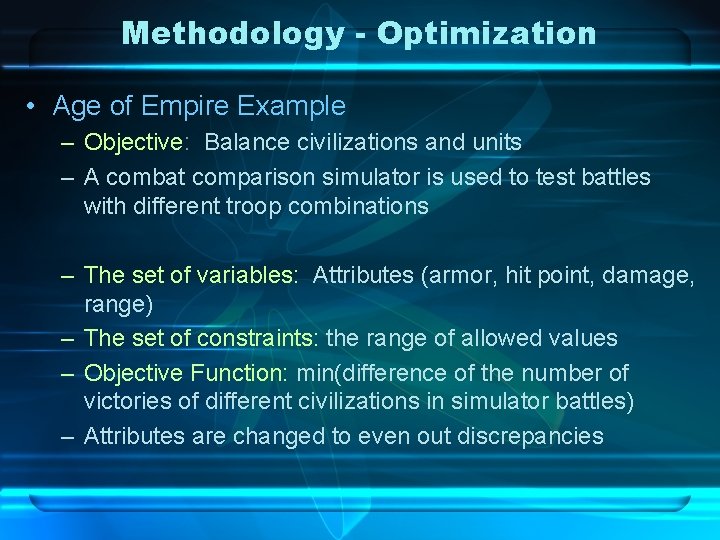 Methodology - Optimization

• Age of Empire Example
– Objective: Balance civilizations and units
– A combat comparison simulator is used to test battles with different troop combinations

– The set of variables: Attributes (armor, hit point, damage, range)
– The set of constraints: the range of allowed values
– Objective Function: min(difference of the number of victories of different civilizations in simulator battles)
– Attributes are changed to even out discrepancies